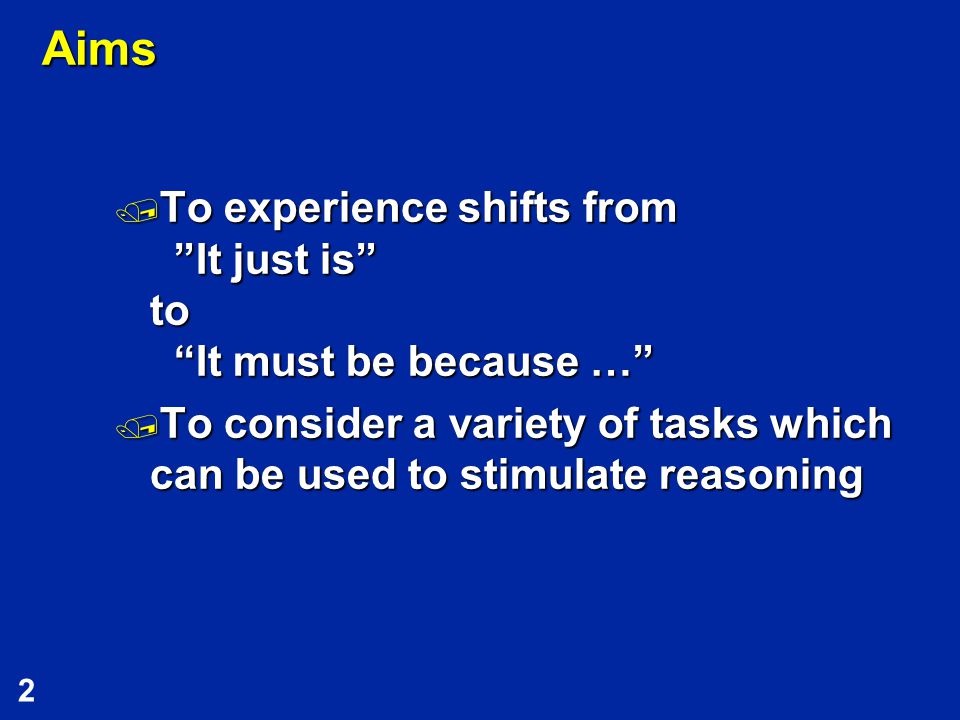 Aims

To experience shifts from
”It just is”
to
“It must be because …”

To consider a variety of tasks which can be used to stimulate reasoning

2